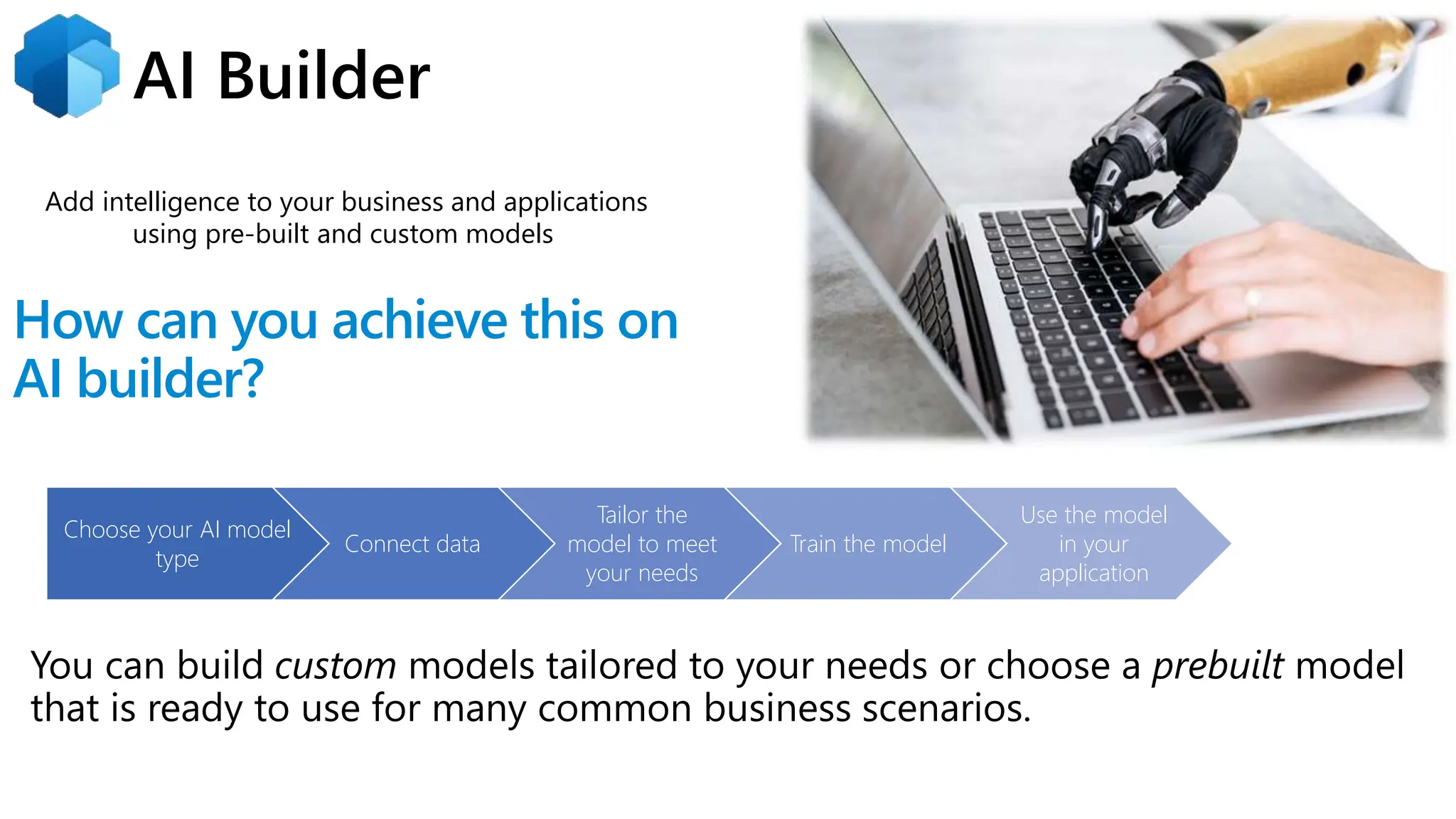 AI Builder

Add intelligence to your business and applications using pre-built and custom models

How can you achieve this on AI builder?

Choose your AI model type

Connect data

Tailor the model to meet your needs

Train the model

Use the model in your application

You can build custom models tailored to your needs or choose a prebuilt model that is ready to use for many common business scenarios.